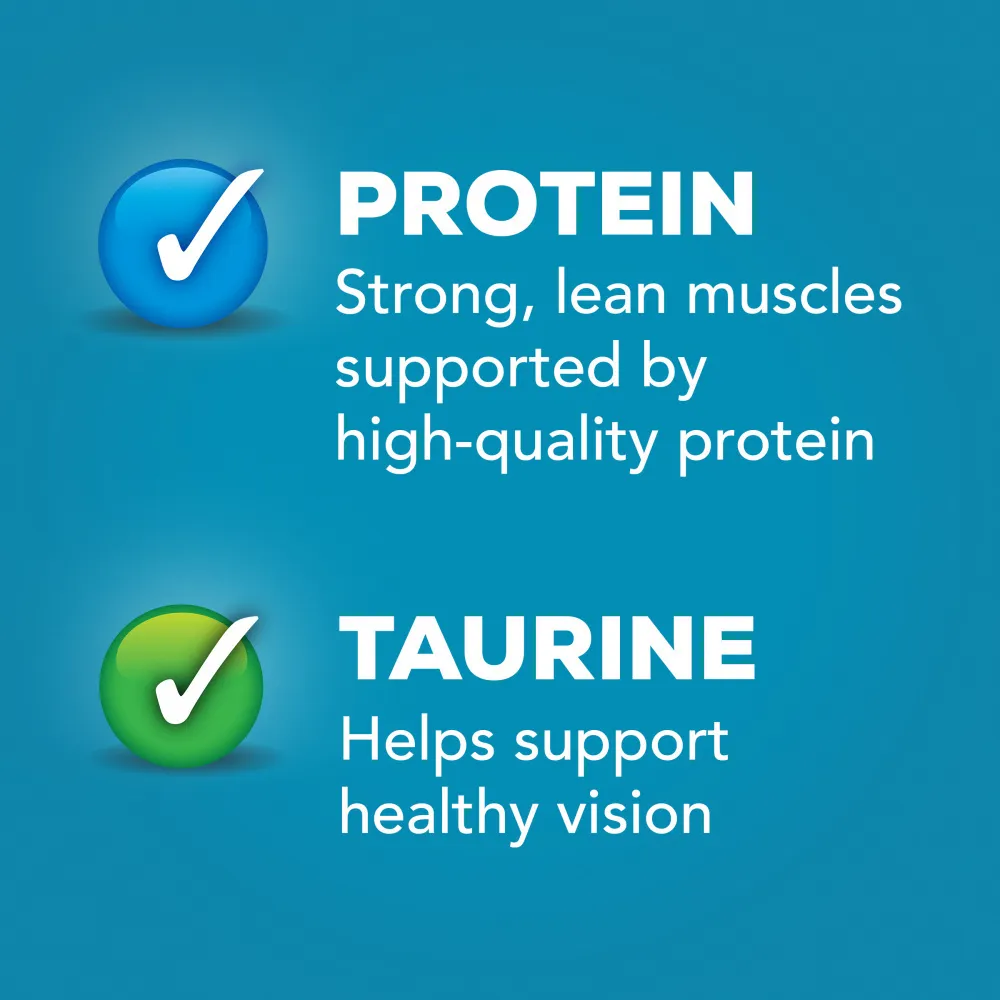 PROTEIN
Strong, lean muscles supported by high-quality protein

TAURINE
Helps support healthy vision